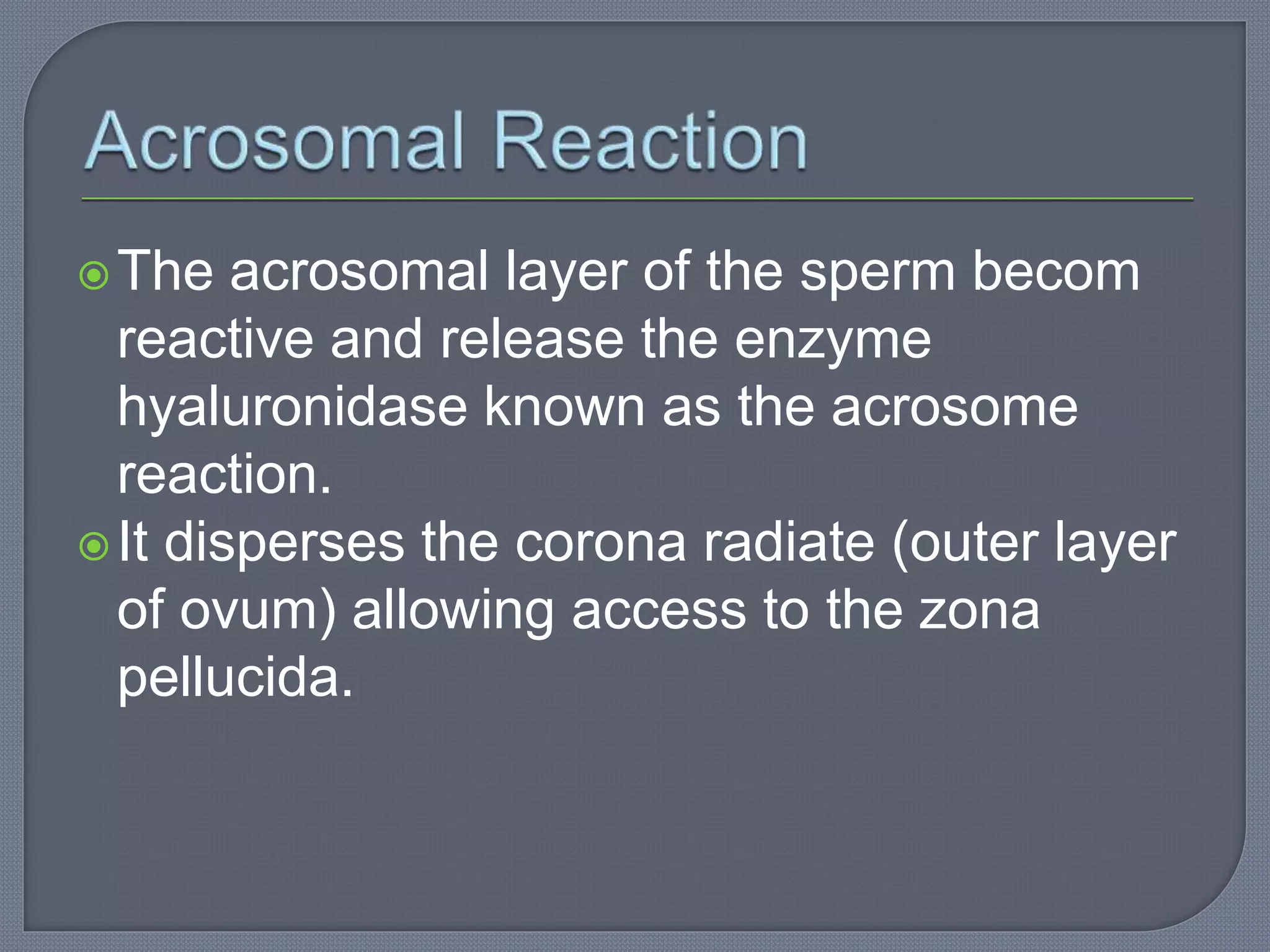 Acrosomal Reaction

The acrosomal layer of the sperm becom reactive and release the enzyme hyaluronidase known as the acrosome reaction.

It disperses the corona radiate (outer layer of ovum) allowing access to the zona pellucida.